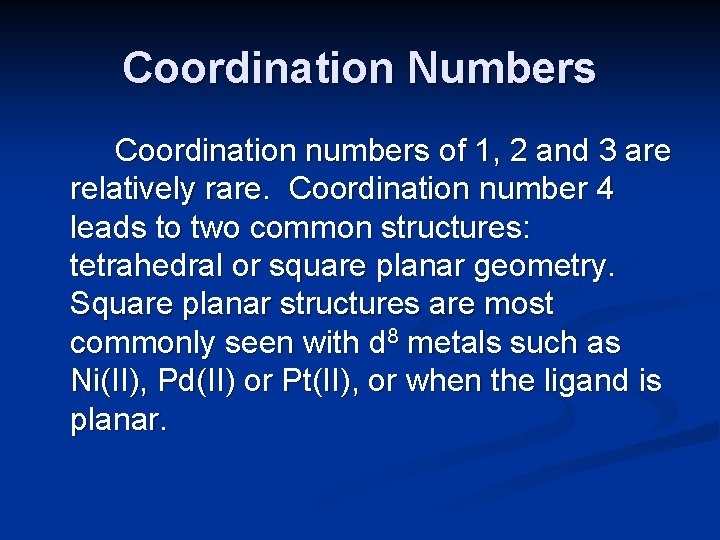 Coordination Numbers

Coordination numbers of 1, 2 and 3 are relatively rare. Coordination number 4 leads to two common structures: tetrahedral or square planar geometry. Square planar structures are most commonly seen with $d^8$ metals such as Ni(II), Pd(II) or Pt(II), or when the ligand is planar.